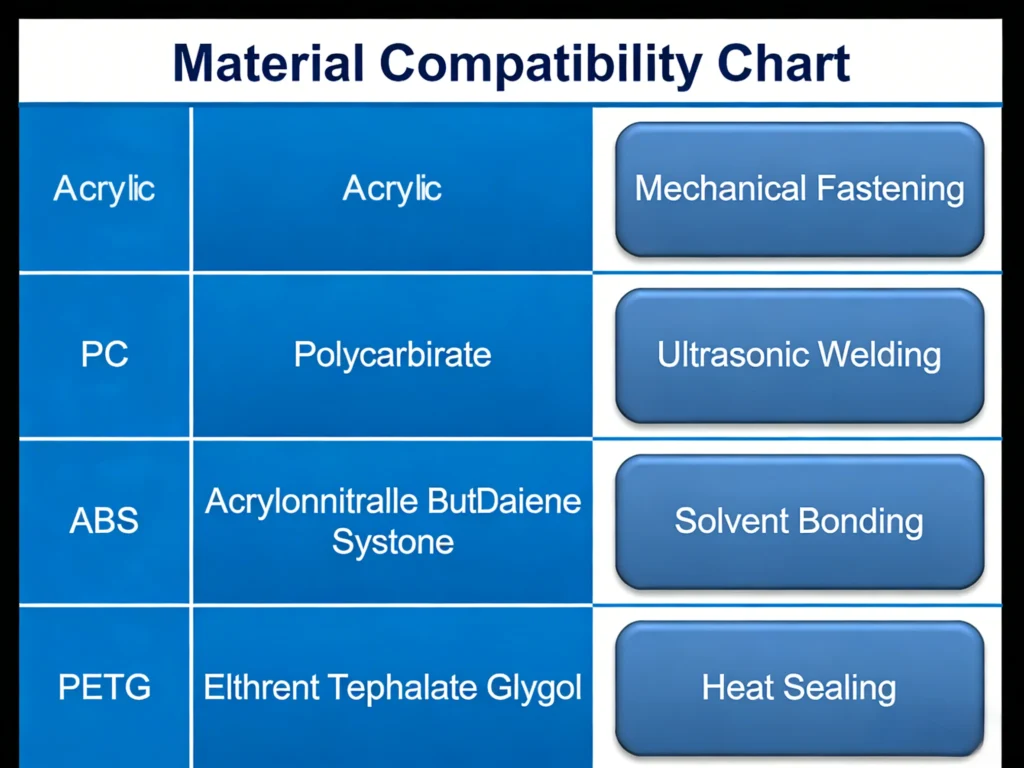 Material Compatibility Chart

| Acrylic | Acrylic | Mechanical Fastening |
|---|---|---|
| PC | Polycarbirate | Ultrasonic Welding |
| ABS | Acrylonnitralle ButDaiene Systone | Solvent Bonding |
| PETG | Elthrent Tephalate Glygol | Heat Sealing |